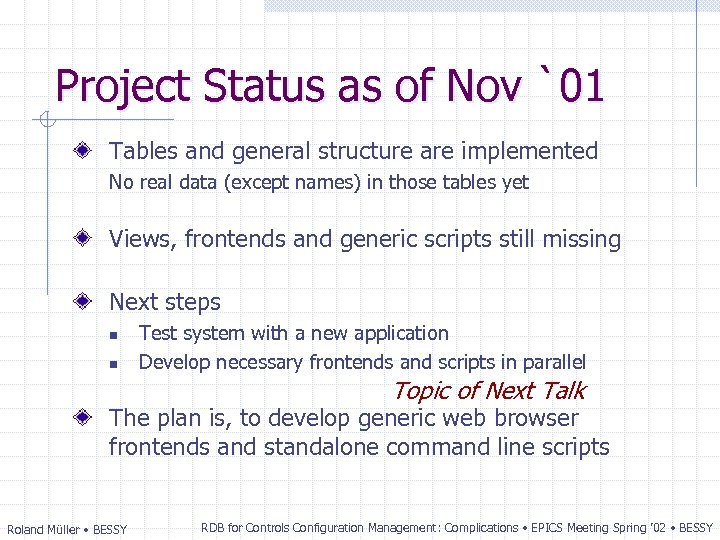 Project Status as of Nov `01

Tables and general structure are implemented
No real data (except names) in those tables yet

Views, frontends and generic scripts still missing

Next steps
- Test system with a new application
- Develop necessary frontends and scripts in parallel

Topic of Next Talk

The plan is, to develop generic web browser frontends and standalone command line scripts

Roland Müller • BESSY

RDB for Controls Configuration Management: Complications • EPICS Meeting Spring '02 • BESSY